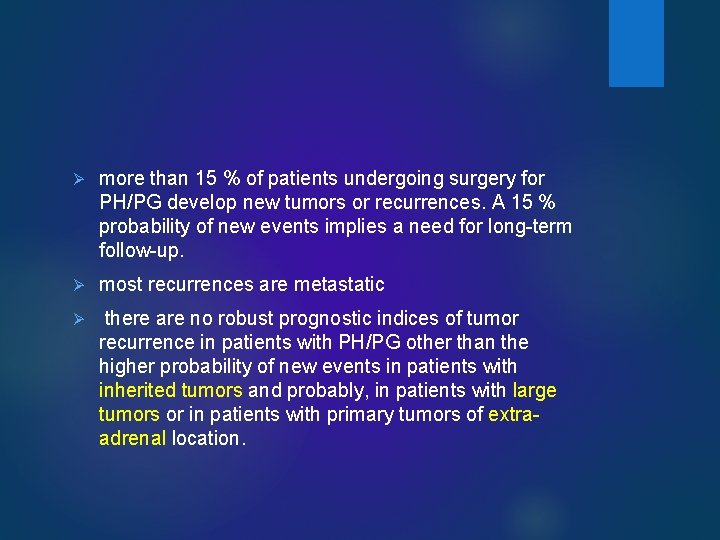 ➢ more than 15 % of patients undergoing surgery for PH/PG develop new tumors or recurrences. A 15 % probability of new events implies a need for long-term follow-up.

➢ most recurrences are metastatic

➢ there are no robust prognostic indices of tumor recurrence in patients with PH/PG other than the higher probability of new events in patients with inherited tumors and probably, in patients with large tumors or in patients with primary tumors of extra-adrenal location.